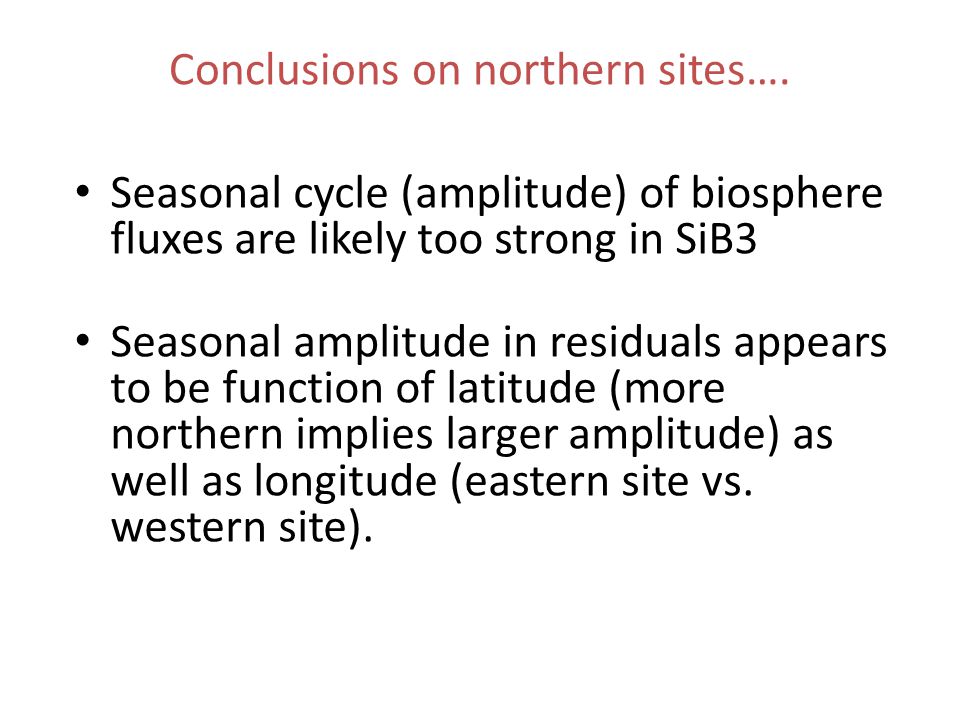 Conclusions on northern sites….

• Seasonal cycle (amplitude) of biosphere fluxes are likely too strong in SiB3

• Seasonal amplitude in residuals appears to be function of latitude (more northern implies larger amplitude) as well as longitude (eastern site vs. western site).